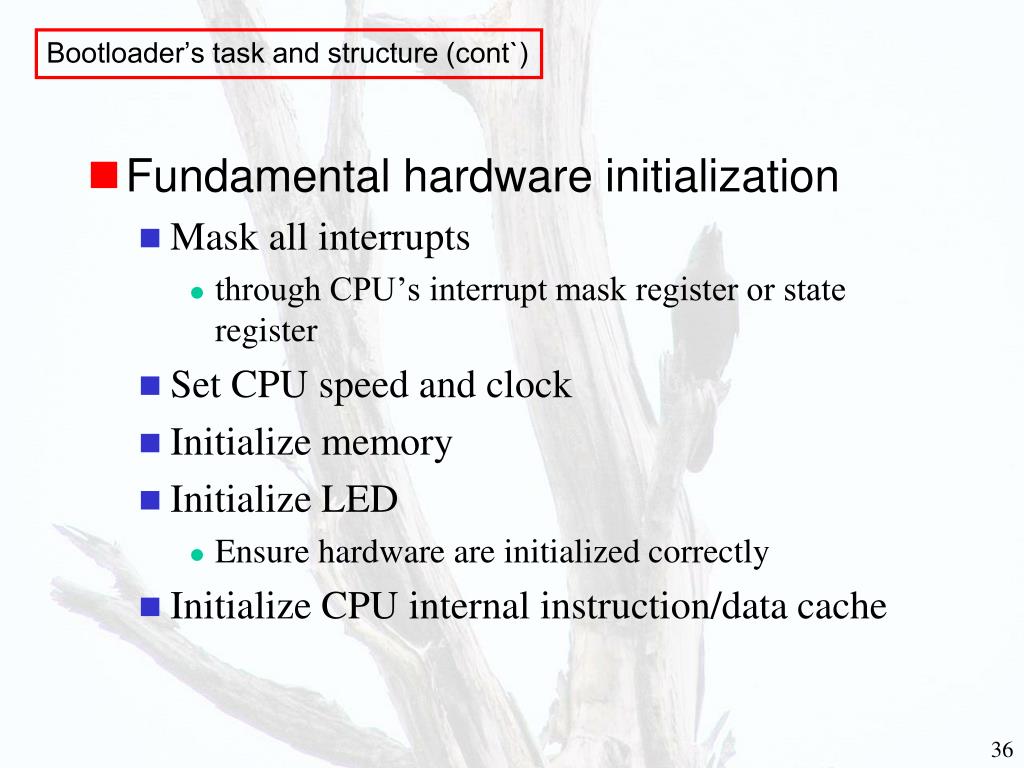 Bootloader’s task and structure (cont`)

Fundamental hardware initialization

Mask all interrupts

through CPU’s interrupt mask register or state register

Set CPU speed and clock

Initialize memory

Initialize LED

Ensure hardware are initialized correctly

Initialize CPU internal instruction/data cache

36